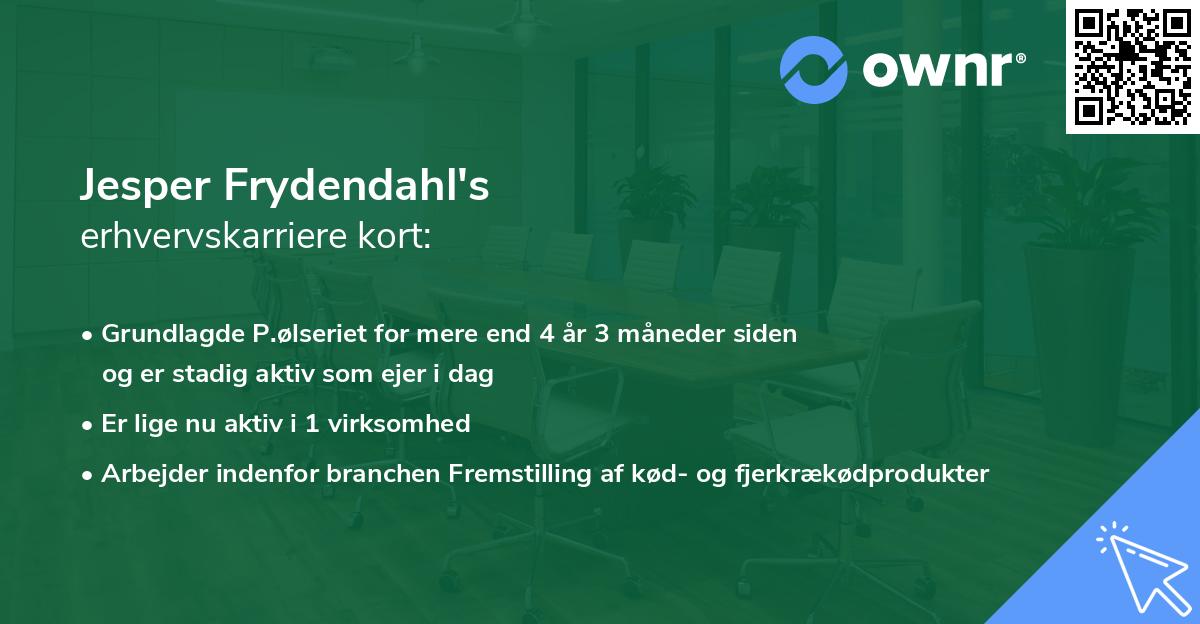 ownr®

Jesper Frydendahl's
erhvervskarriere kort:

• Grundlagde P.ølseriet for mere end 4 år 3 måneder siden og er stadig aktiv som ejer i dag

• Er lige nu aktiv i 1 virksomhed

• Arbejder indenfor branchen Fremstilling af kød- og fjerkrækødprodukter